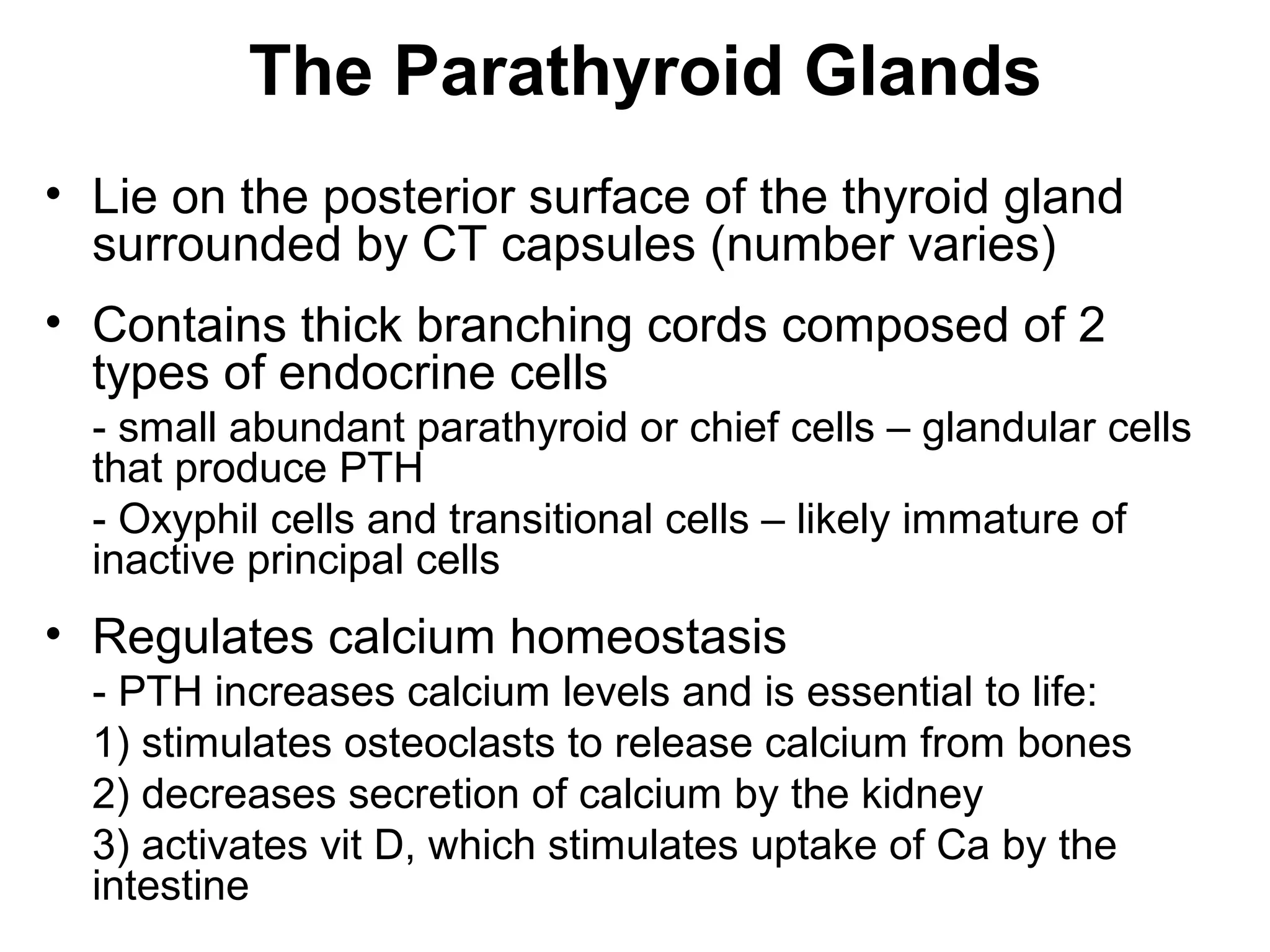 The Parathyroid Glands

• Lie on the posterior surface of the thyroid gland surrounded by CT capsules (number varies)

• Contains thick branching cords composed of 2 types of endocrine cells

- small abundant parathyroid or chief cells – glandular cells that produce PTH

- Oxyphil cells and transitional cells – likely immature of inactive principal cells

• Regulates calcium homeostasis

- PTH increases calcium levels and is essential to life:

1) stimulates osteoclasts to release calcium from bones

2) decreases secretion of calcium by the kidney

3) activates vit D, which stimulates uptake of Ca by the intestine